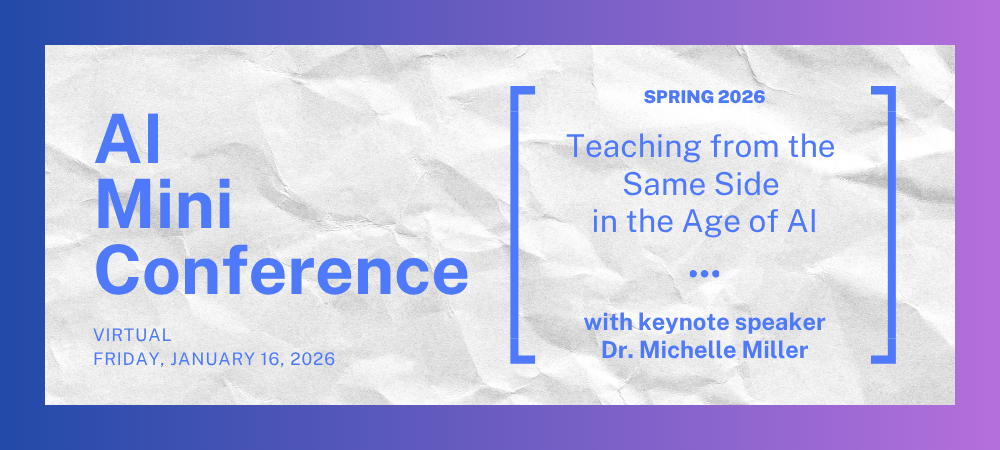 AI
Mini
Conference

VIRTUAL
FRIDAY, JANUARY 16, 2026

SPRING 2026

Teaching from the Same Side in the Age of AI

...

with keynote speaker
Dr. Michelle Miller